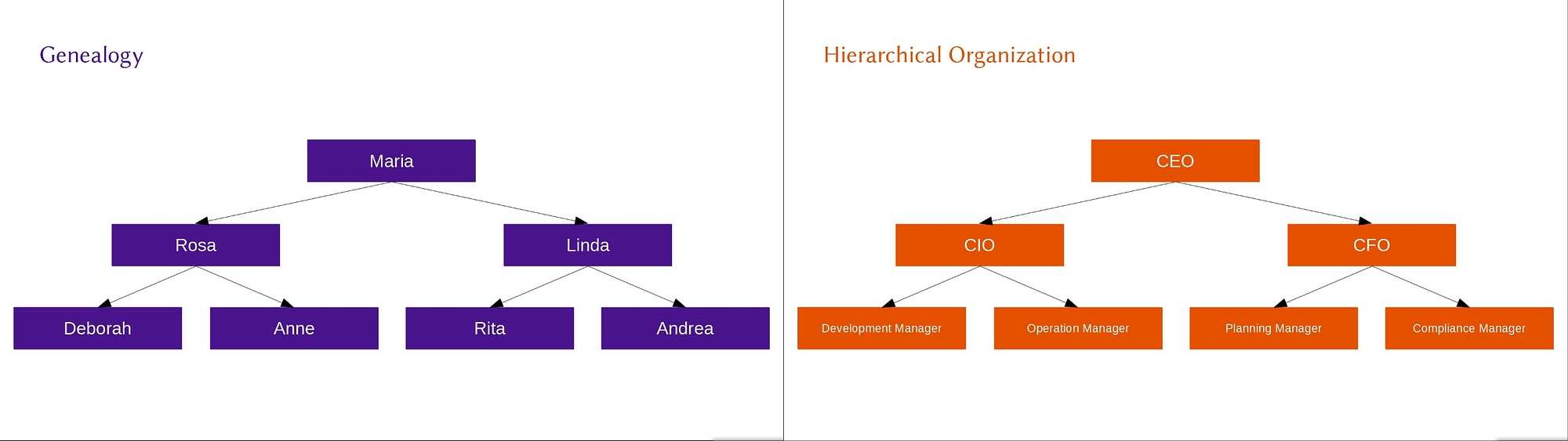 Genealogy

Maria

Rosa

Linda

Deborah

Anne

Rita

Andrea

Hierarchical Organization

CEO

CIO

CFO

Development Manager

Operation Manager

Planning Manager

Compliance Manager